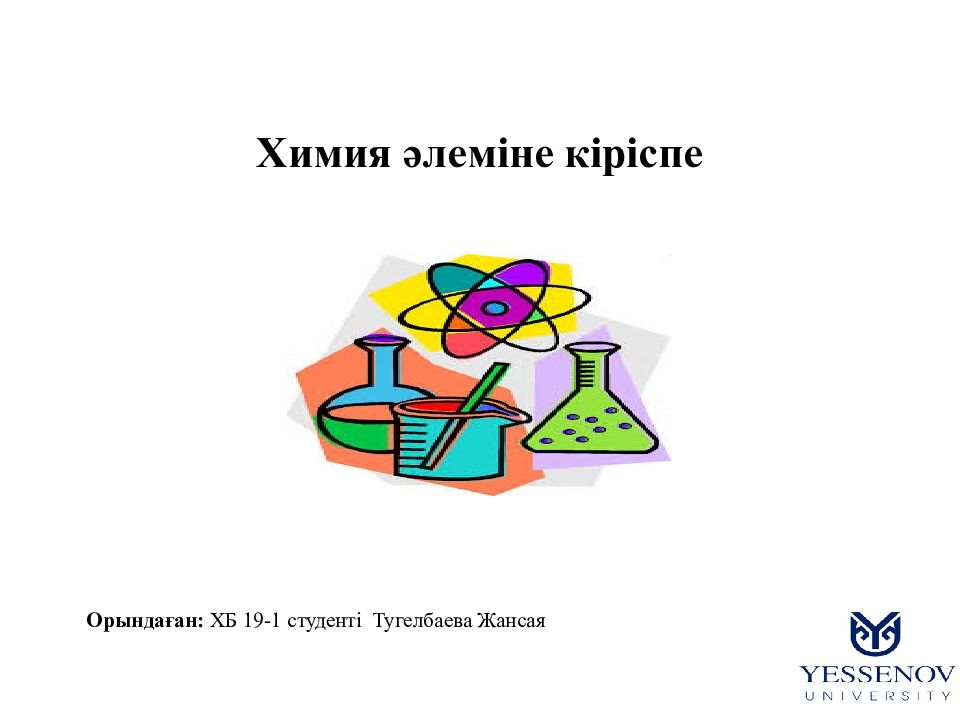 Химия әлеміне кіріспе

Орындаған: ХБ 19-1 студенті Тугелбаева Жансая

YESSENOV
UNIVERSITY